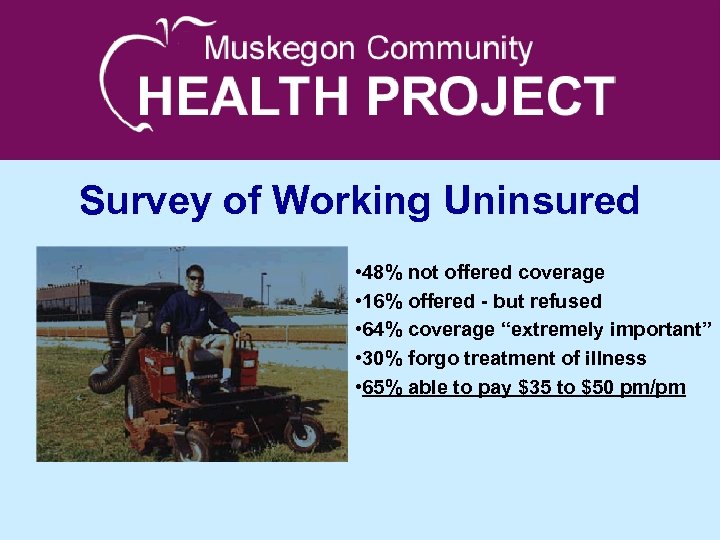 Muskegon Community
HEALTH PROJECT

Survey of Working Uninsured

•48% not offered coverage
•16% offered - but refused
•64% coverage “extremely important”
•30% forgo treatment of illness
•65% able to pay \$35 to \$50 pm/pm